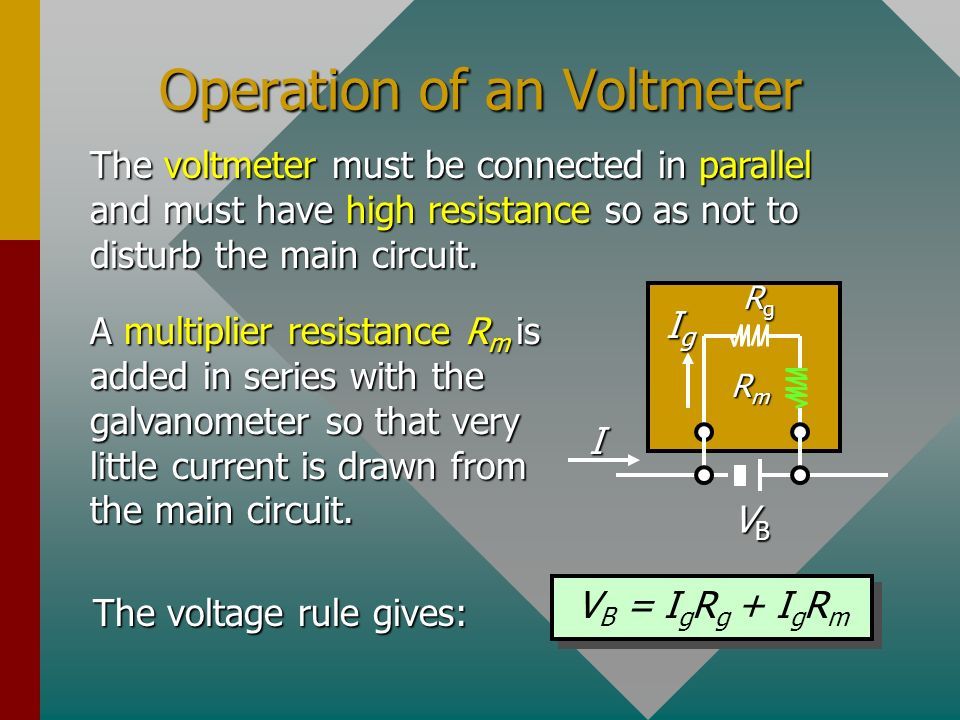 Operation of an Voltmeter

The voltmeter must be connected in parallel and must have high resistance so as not to disturb the main circuit.

A multiplier resistance $R_m$ is added in series with the galvanometer so that very little current is drawn from the main circuit.

$R_g$

$I_g$

$R_m$

$I$

$V_B$

The voltage rule gives:

$V_B = I_gR_g + I_gR_m$